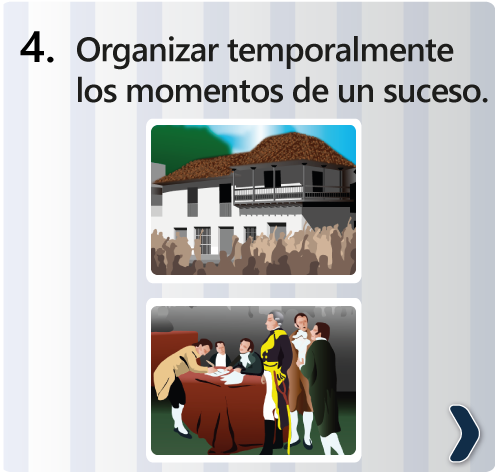 4. Organizar temporalmente los momentos de un suceso.